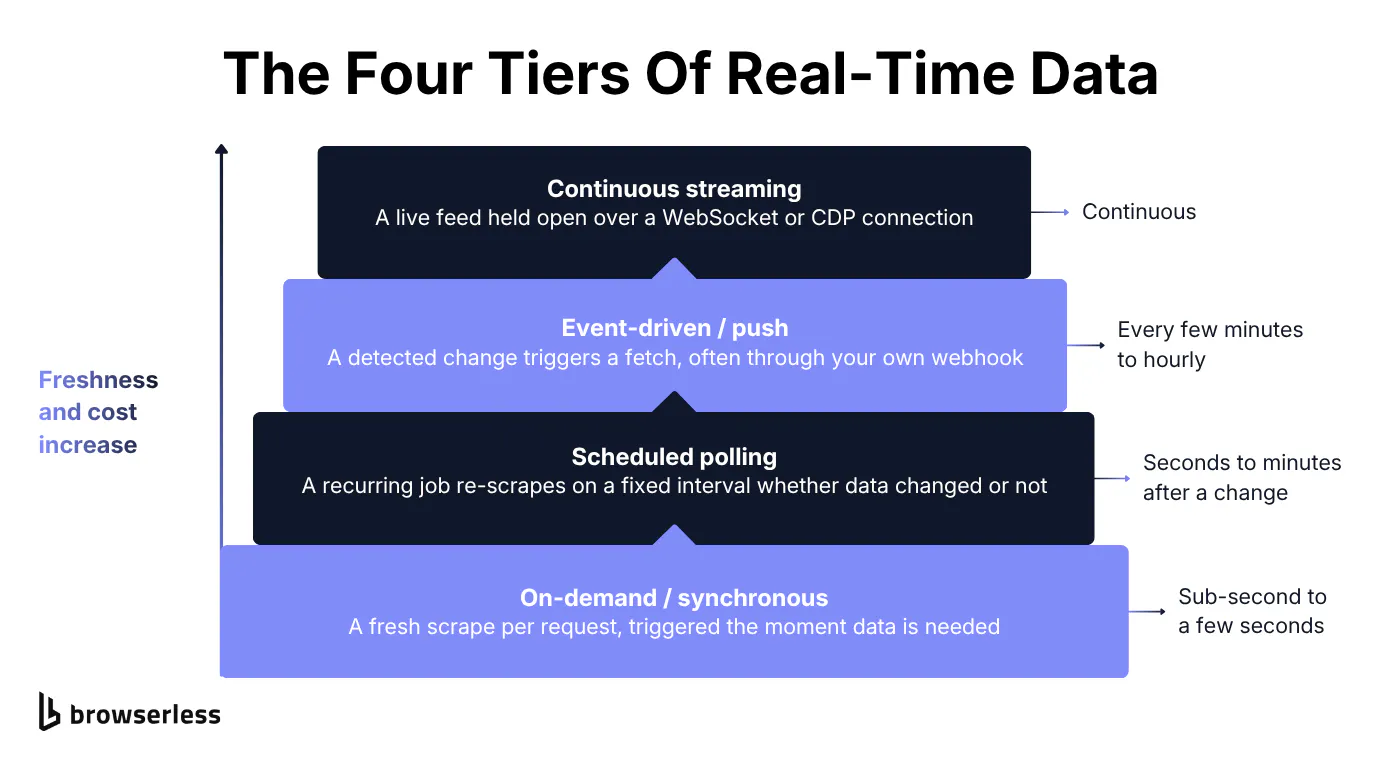 The Four Tiers Of Real-Time Data

Freshness and cost increase

Continuous streaming
A live feed held open over a WebSocket or CDP connection

Continuous

Event-driven / push
A detected change triggers a fetch, often through your own webhook

Every few minutes to hourly

Scheduled polling
A recurring job re-scrapes on a fixed interval whether data changed or not

Seconds to minutes after a change

On-demand / synchronous
A fresh scrape per request, triggered the moment data is needed

Sub-second to a few seconds

browserless